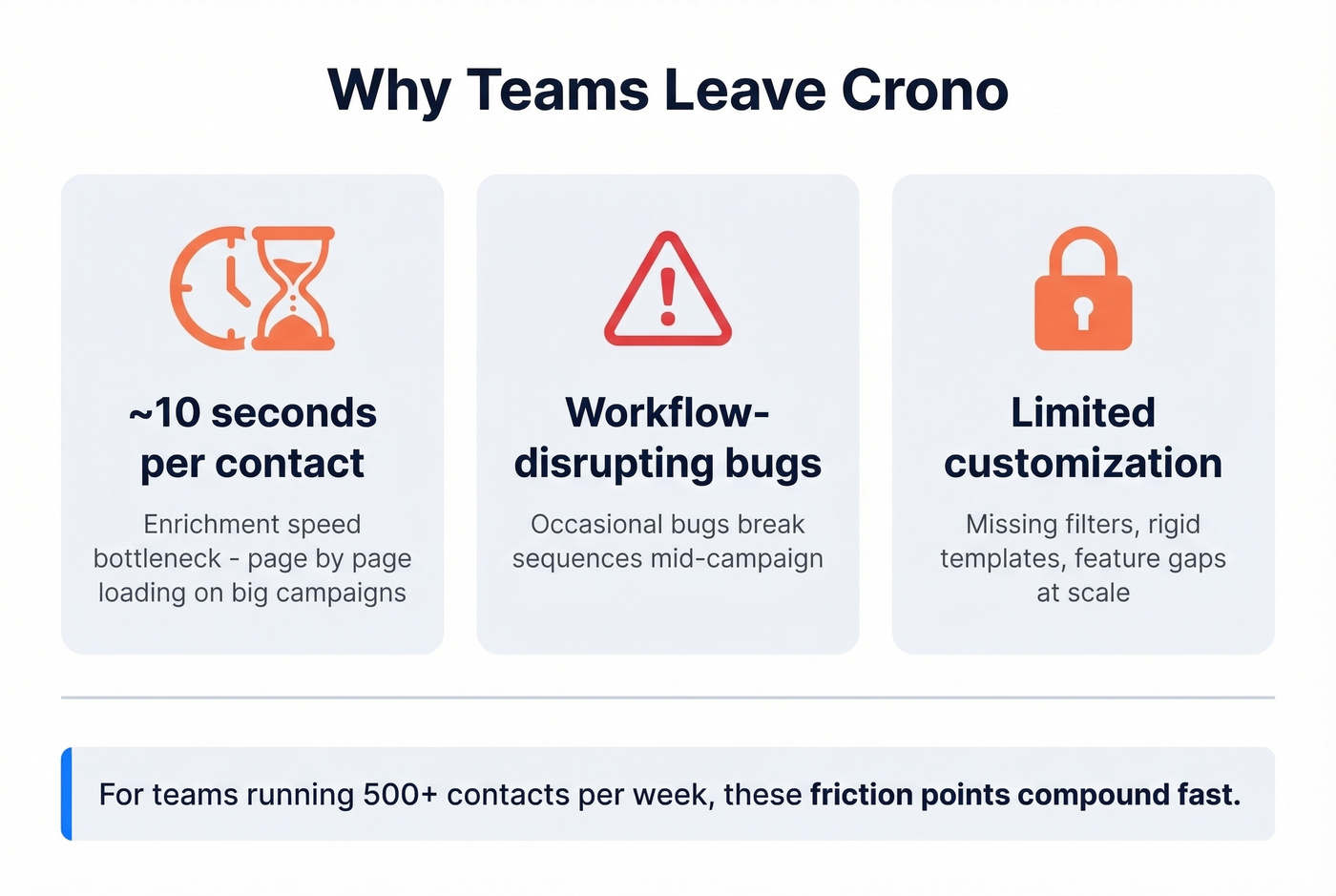 Why Teams Leave Crono

~10 seconds per contact

Enrichment speed bottleneck - page by page loading on big campaigns

Workflow-disrupting bugs

Occasional bugs break sequences mid-campaign

Limited customization

Missing filters, rigid templates, feature gaps at scale

For teams running 500+ contacts per week, these friction points compound fast.